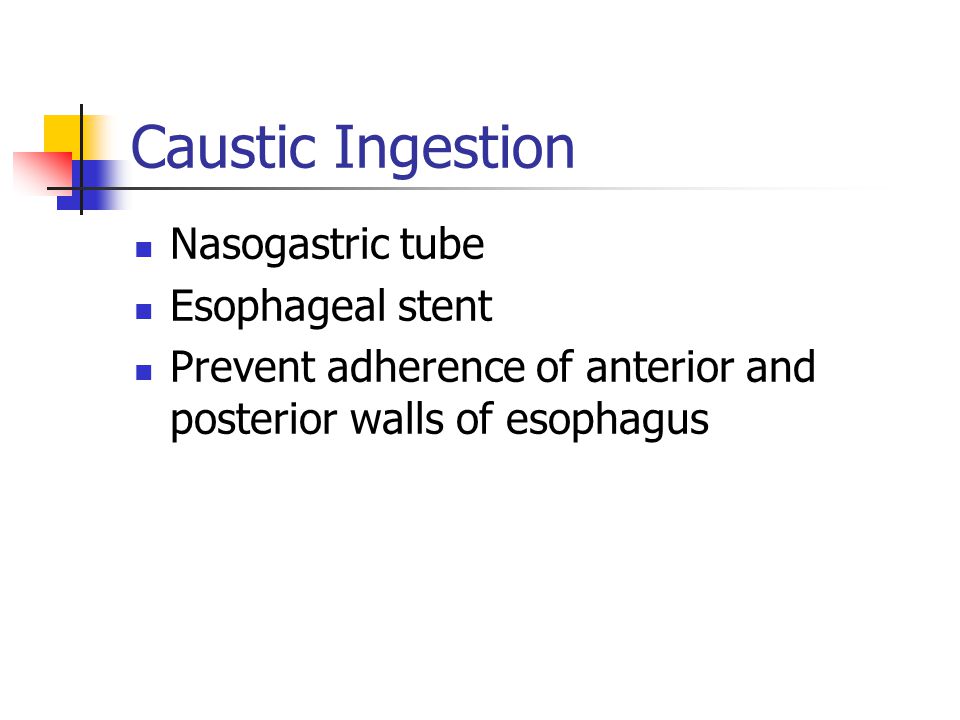 Caustic Ingestion

- Nasogastric tube
- Esophageal stent
- Prevent adherence of anterior and posterior walls of esophagus